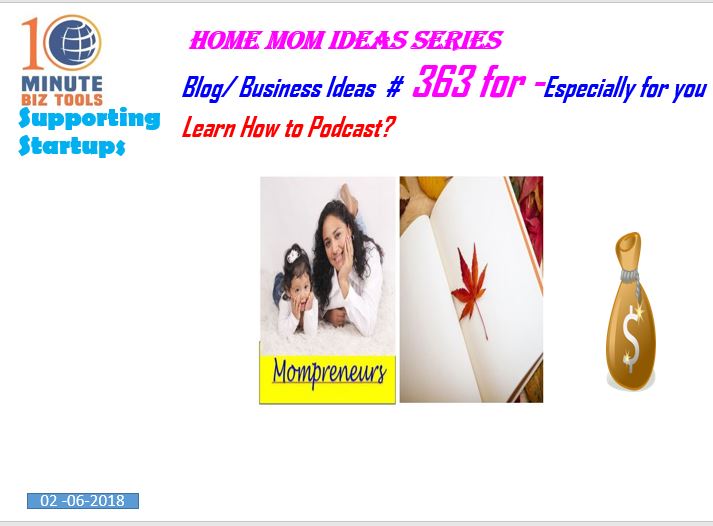 10 MINUTE BIZ TOOLS
Supporting Startups

HOME MOM IDEAS SERIES

Blog/ Business Ideas # 363 for -Especially for you

Learn How to Podcast?

Mompreneurs

$

02 -06-2018